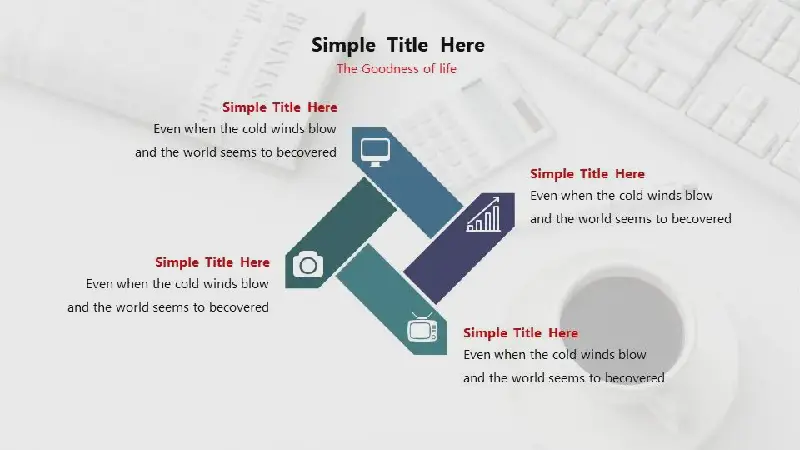 Simple Title Here
The Goodness of life

Simple Title Here
Even when the cold winds blow and the world seems to becovered

Simple Title Here
Even when the cold winds blow and the world seems to becovered

Simple Title Here
Even when the cold winds blow and the world seems to becovered

Simple Title Here
Even when the cold winds blow and the world seems to becovered